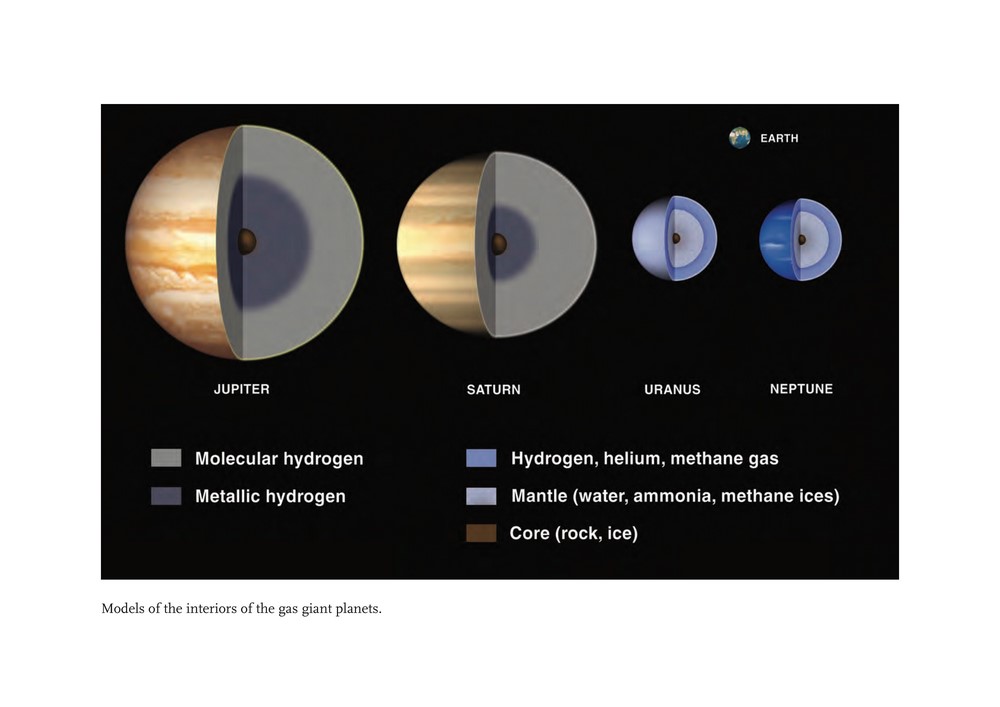 EARTH

JUPITER

SATURN

URANUS

NEPTUNE

Molecular hydrogen

Metallic hydrogen

Hydrogen, helium, methane gas

Mantle (water, ammonia, methane ices)

Core (rock, ice)

Models of the interiors of the gas giant planets.